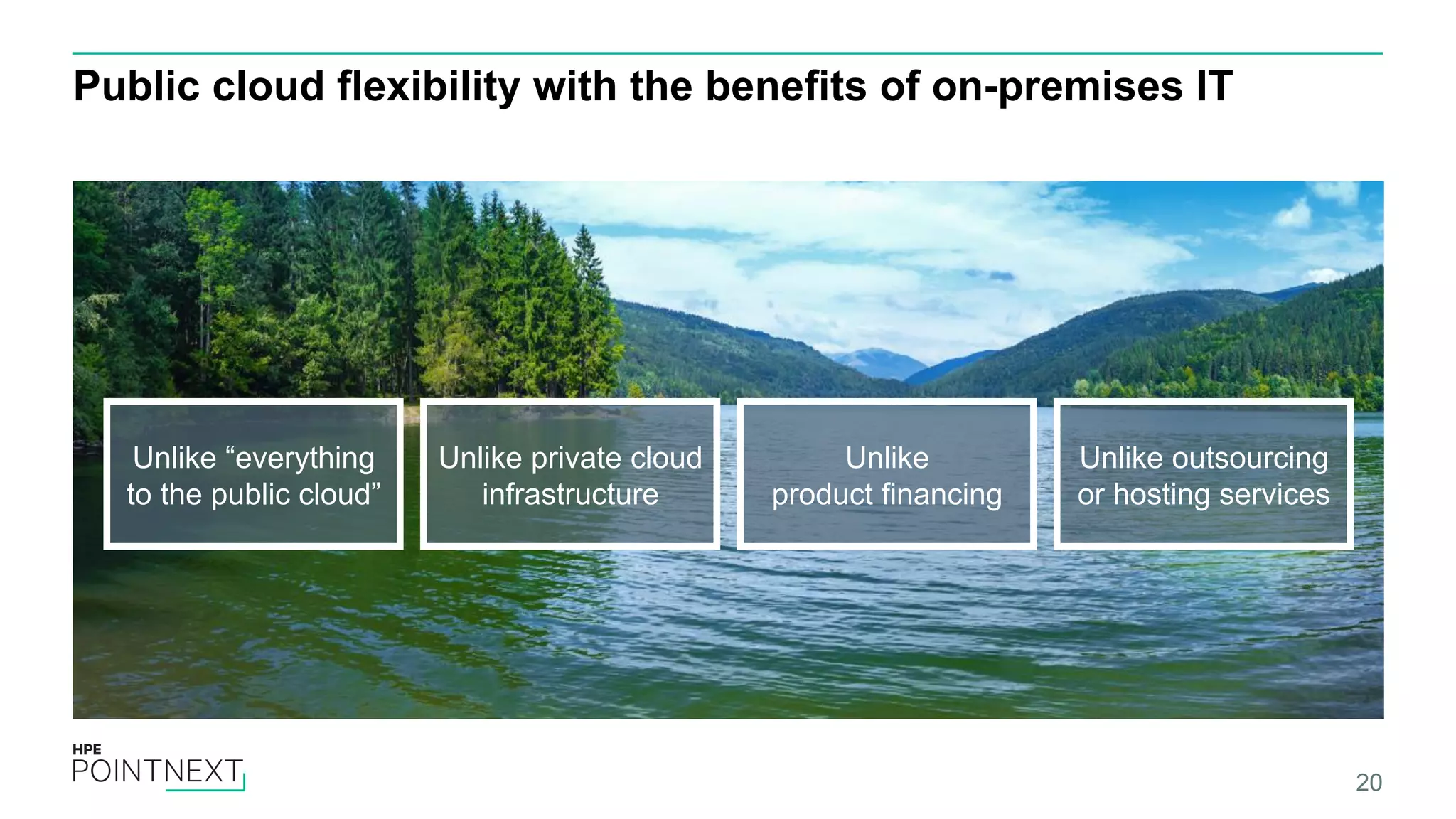 Public cloud flexibility with the benefits of on-premises IT

Unlike “everything to the public cloud”

Unlike private cloud infrastructure

Unlike product financing

Unlike outsourcing or hosting services

HPE
POINTNEXT

20